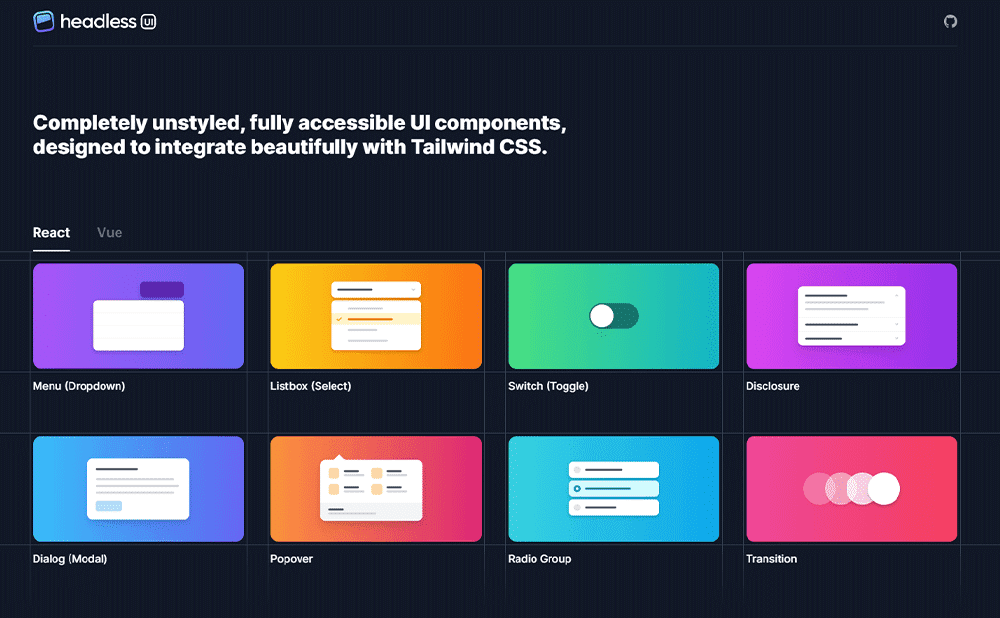 headless UI

Completely unstyled, fully accessible UI components, designed to integrate beautifully with Tailwind CSS.

React Vue

Menu (Dropdown)

Listbox (Select)

Switch (Toggle)

Disclosure

Dialog (Modal)

Popover

Radio Group

Transition